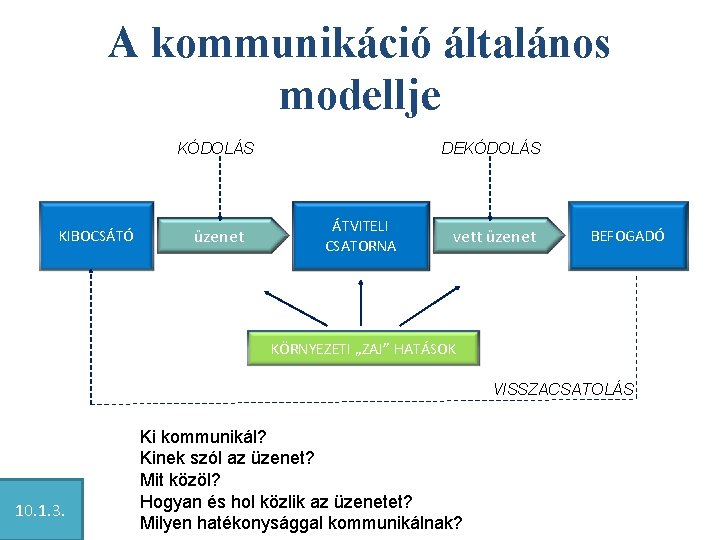 A kommunikáció általános modellje

KÓDOLÁS

DEKÓDOLÁS

KIBOCSÁTÓ

üzenet

ÁTVITELI CSATORNA

vett üzenet

BEFOGADÓ

KÖRNYEZETI „ZAJ” HATÁSOK

VISSZACSATOLÁS

Ki kommunikál?
Kinek szól az üzenet?
Mit közöl?
Hogyan és hol közlik az üzenetet?
Milyen hatékonysággal kommunikálnak?

10.1.3.